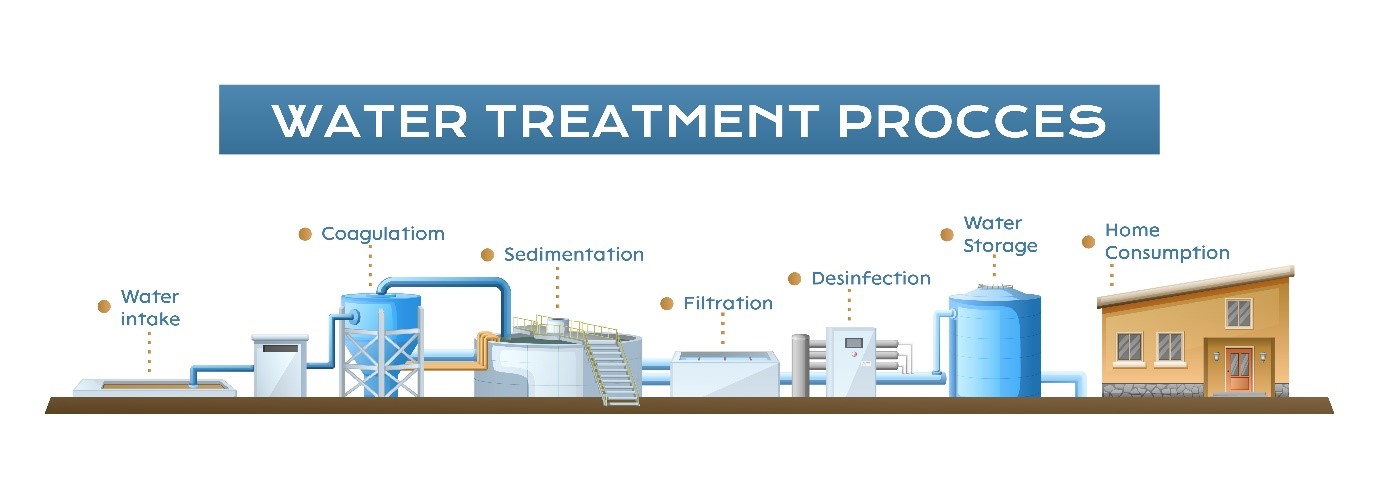 WATER TREATMENT PROCCES

Water intake

Coagulatiom

Sedimentation

Filtration

Desinfection

Water Storage

Home Consumption